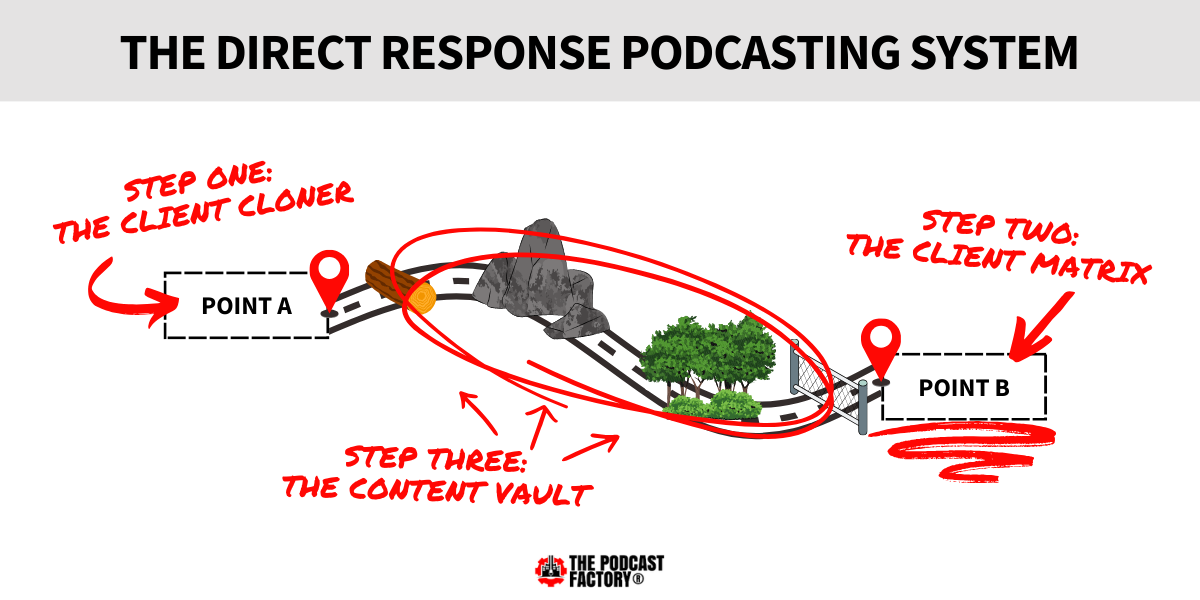 THE DIRECT RESPONSE PODCASTING SYSTEM

STEP ONE:
THE CLIENT CLONER

POINT A

STEP TWO:
THE CLIENT MATRIX

POINT B

STEP THREE:
THE CONTENT VAULT

THE PODCAST FACTORY®